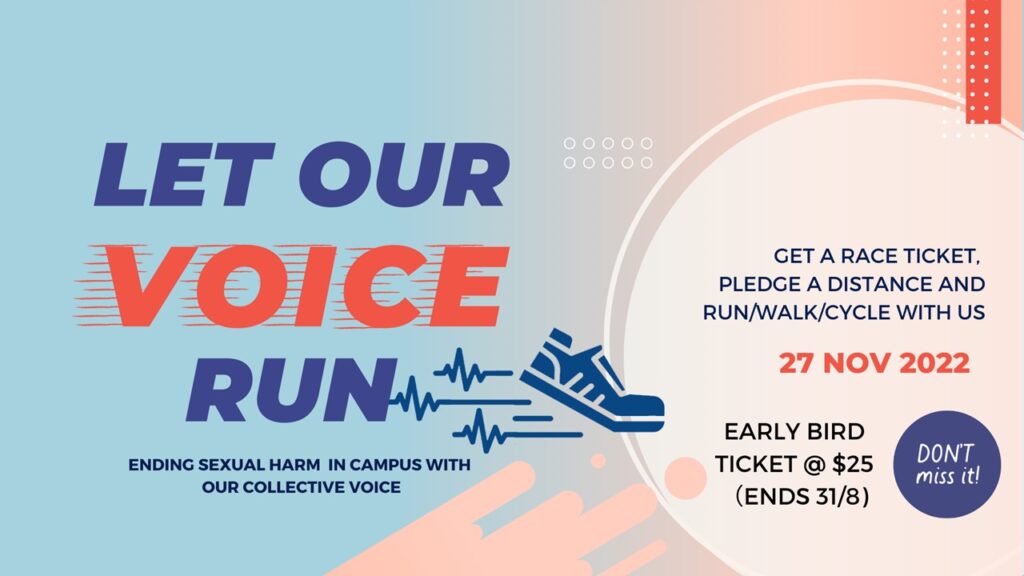 LET OUR VOICE RUN

ENDING SEXUAL HARM IN CAMPUS WITH OUR COLLECTIVE VOICE

GET A RACE TICKET, PLEDGE A DISTANCE AND RUN/WALK/CYCLE WITH US

27 NOV 2022

EARLY BIRD TICKET @ $25 (ENDS 31/8)

DON'T miss it!